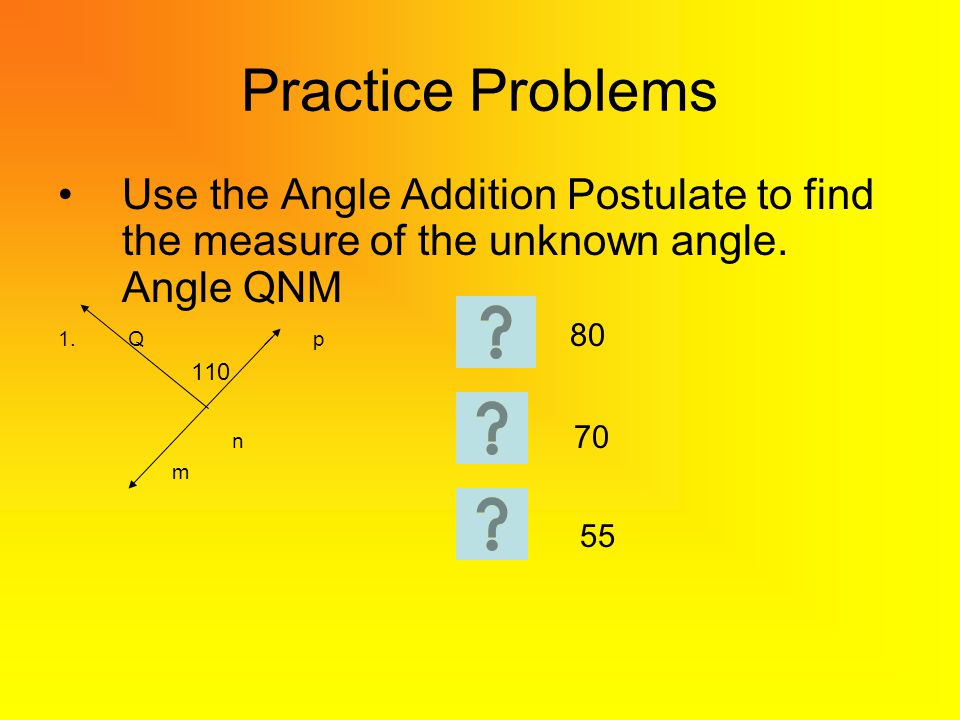 Practice Problems

• Use the Angle Addition Postulate to find the measure of the unknown angle. Angle QNM

1. Q p
110
n
m

?
80

?
70

?
55